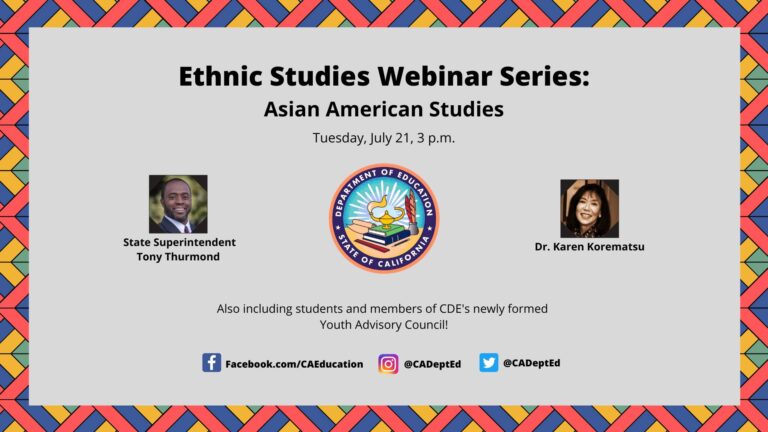 Ethnic Studies Webinar Series:
Asian American Studies

Tuesday, July 21, 3 p.m.

State Superintendent
Tony Thurmond

DEPARTMENT OF EDUCATION
STATE OF CALIFORNIA

Dr. Karen Korematsu

Also including students and members of CDE's newly formed Youth Advisory Council!

Facebook.com/CAEducation @CADeptEd @CADeptEd